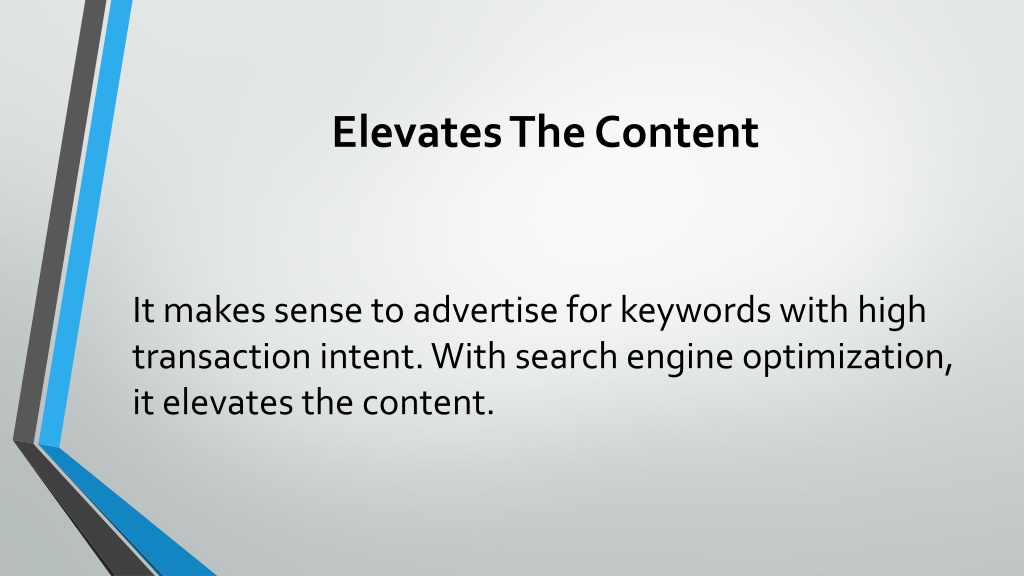 Elevates The Content

It makes sense to advertise for keywords with high transaction intent. With search engine optimization, it elevates the content.